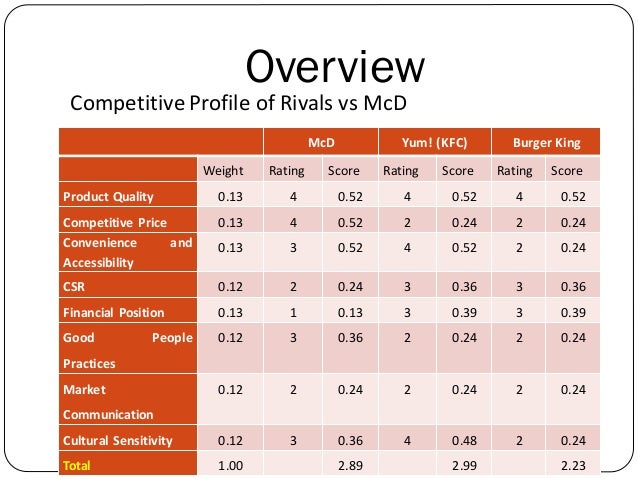 Overview

Competitive Profile of Rivals vs McD

| | | McD | | Yum! (KFC) | | Burger King | |
|---|---|---|---|---|---|---|---|
| | Weight | Rating | Score | Rating | Score | Rating | Score |
| Product Quality | 0.13 | 4 | 0.52 | 4 | 0.52 | 4 | 0.52 |
| Competitive Price | 0.13 | 4 | 0.52 | 2 | 0.24 | 2 | 0.24 |
| Convenience and Accessibility | 0.13 | 3 | 0.52 | 4 | 0.52 | 2 | 0.24 |
| CSR | 0.12 | 2 | 0.24 | 3 | 0.36 | 3 | 0.36 |
| Financial Position | 0.13 | 1 | 0.13 | 3 | 0.39 | 3 | 0.39 |
| Good People Practices | 0.12 | 3 | 0.36 | 2 | 0.24 | 2 | 0.24 |
| Market Communication | 0.12 | 2 | 0.24 | 2 | 0.24 | 2 | 0.24 |
| Cultural Sensitivity | 0.12 | 3 | 0.36 | 4 | 0.48 | 2 | 0.24 |
| Total | 1.00 | | 2.89 | | 2.99 | | 2.23 |